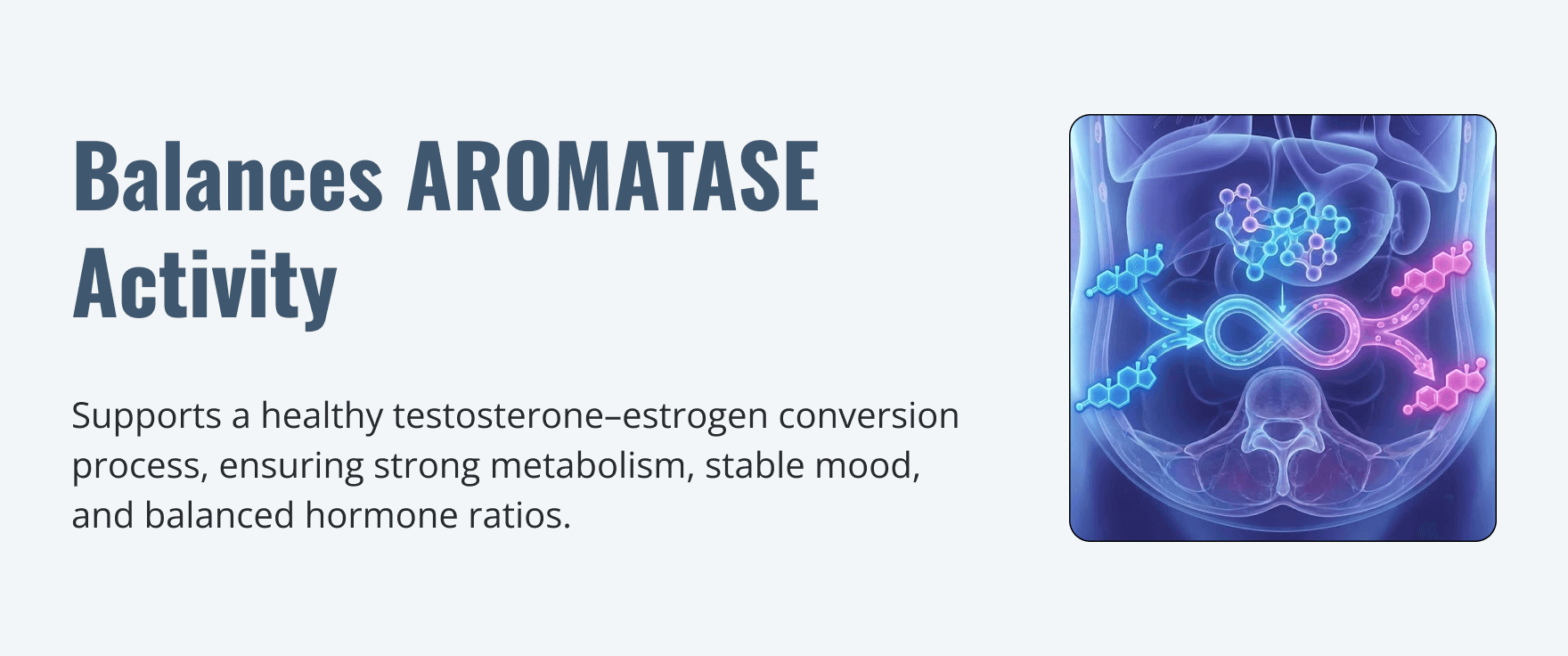 Balances AROMATASE Activity

Supports a healthy testosterone–estrogen conversion process, ensuring strong metabolism, stable mood, and balanced hormone ratios.